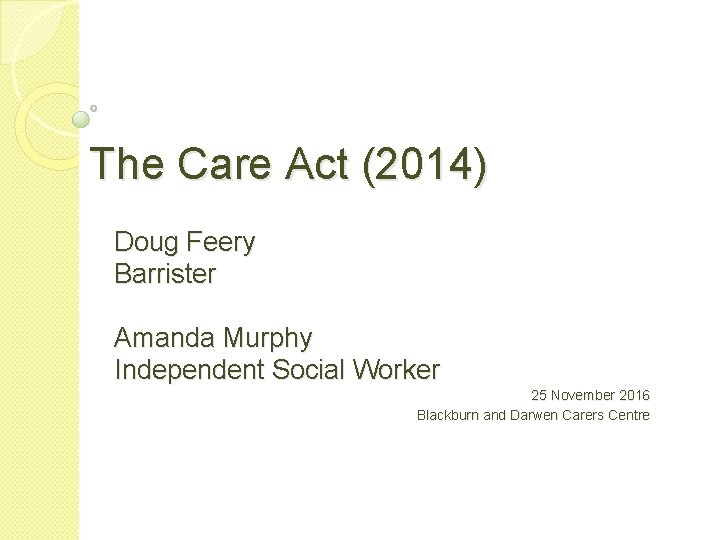 The Care Act (2014)

Doug Feery
Barrister

Amanda Murphy
Independent Social Worker

25 November 2016
Blackburn and Darwen Carers Centre